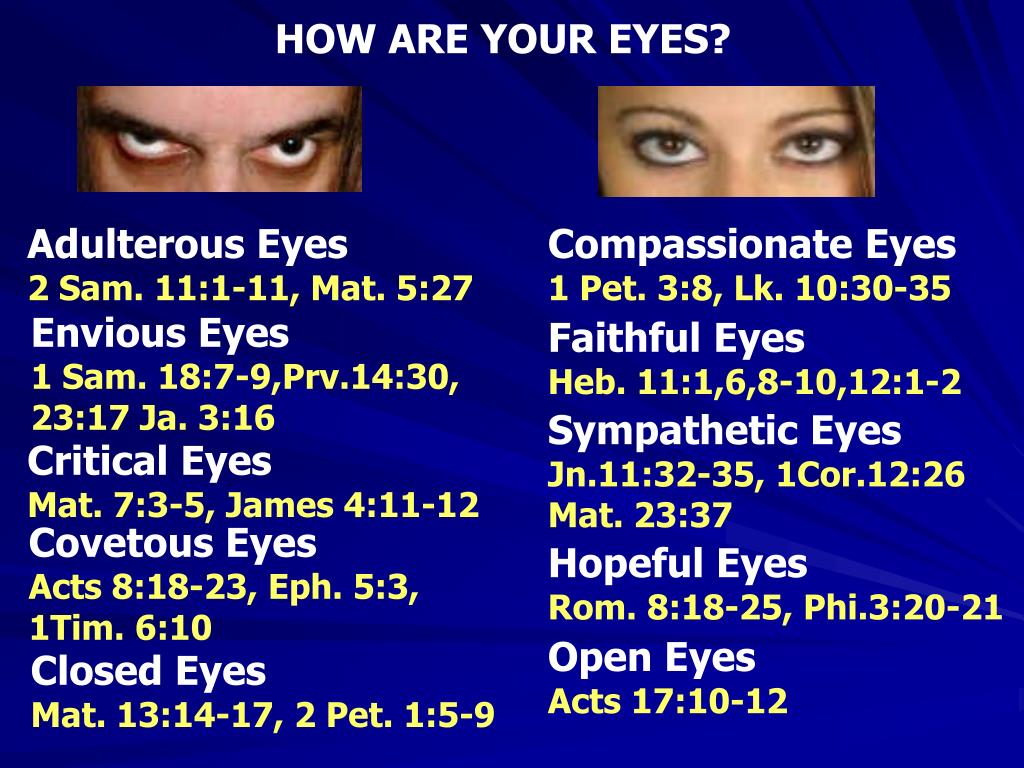 HOW ARE YOUR EYES?

Adulterous Eyes
2 Sam. 11:1-11, Mat. 5:27

Envious Eyes
1 Sam. 18:7-9,Prv.14:30, 23:17 Ja. 3:16

Critical Eyes
Mat. 7:3-5, James 4:11-12

Covetous Eyes
Acts 8:18-23, Eph. 5:3, 1Tim. 6:10

Closed Eyes
Mat. 13:14-17, 2 Pet. 1:5-9

Compassionate Eyes
1 Pet. 3:8, Lk. 10:30-35

Faithful Eyes
Heb. 11:1,6,8-10,12:1-2

Sympathetic Eyes
Jn.11:32-35, 1Cor.12:26 Mat. 23:37

Hopeful Eyes
Rom. 8:18-25, Phi.3:20-21

Open Eyes
Acts 17:10-12